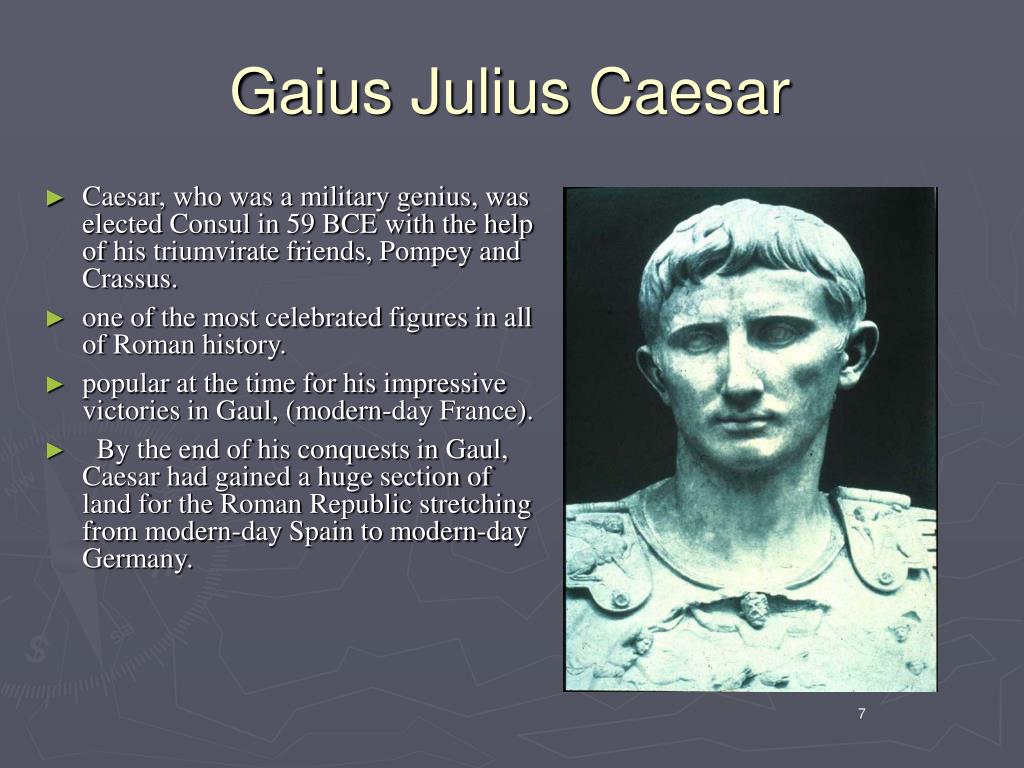 Gaius Julius Caesar

► Caesar, who was a military genius, was elected Consul in 59 BCE with the help of his triumvirate friends, Pompey and Crassus.

► one of the most celebrated figures in all of Roman history.

► popular at the time for his impressive victories in Gaul, (modern-day France).

► By the end of his conquests in Gaul, Caesar had gained a huge section of land for the Roman Republic stretching from modern-day Spain to modern-day Germany.

7